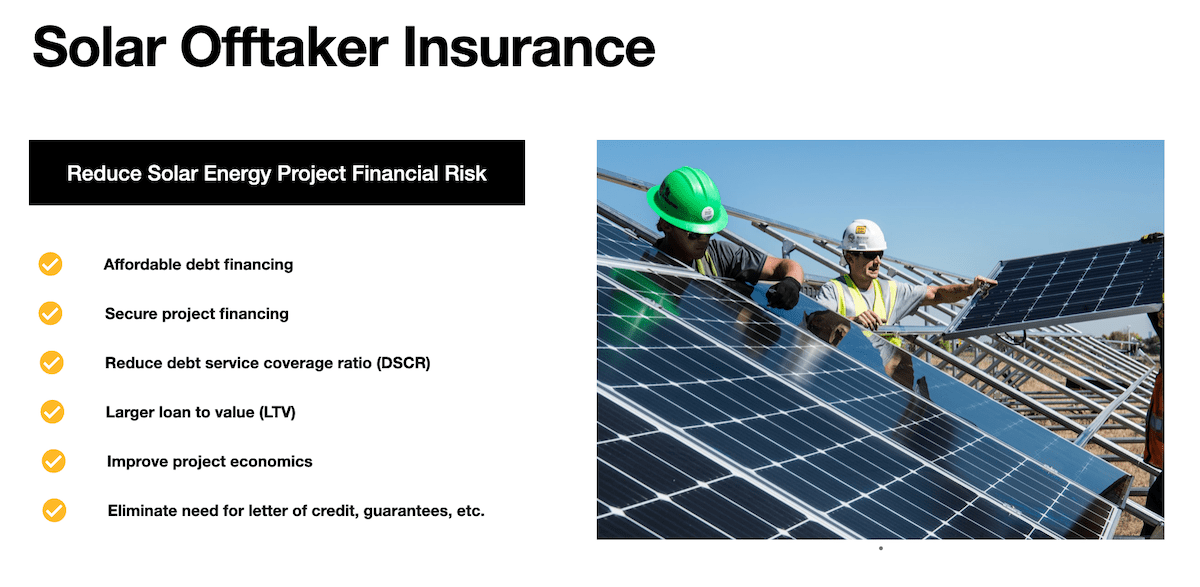 Solar Offtaker Insurance

Reduce Solar Energy Project Financial Risk

Affordable debt financing

Secure project financing

Reduce debt service coverage ratio (DSCR)

Larger loan to value (LTV)

Improve project economics

Eliminate need for letter of credit, guarantees, etc.